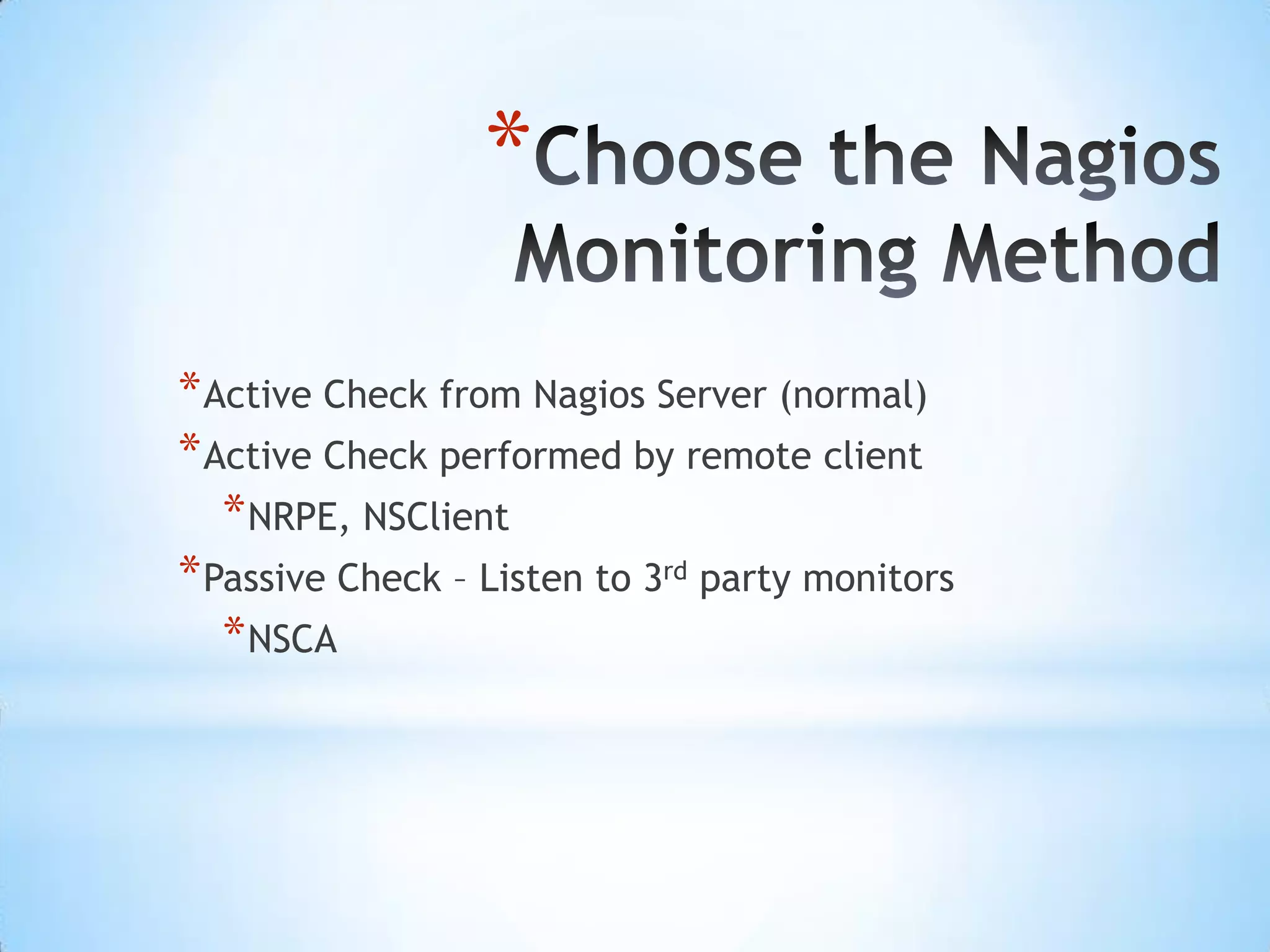 *Choose the Nagios Monitoring Method

*Active Check from Nagios Server (normal)
*Active Check performed by remote client
*NRPE, NSClient
*Passive Check – Listen to 3rd party monitors
*NSCA